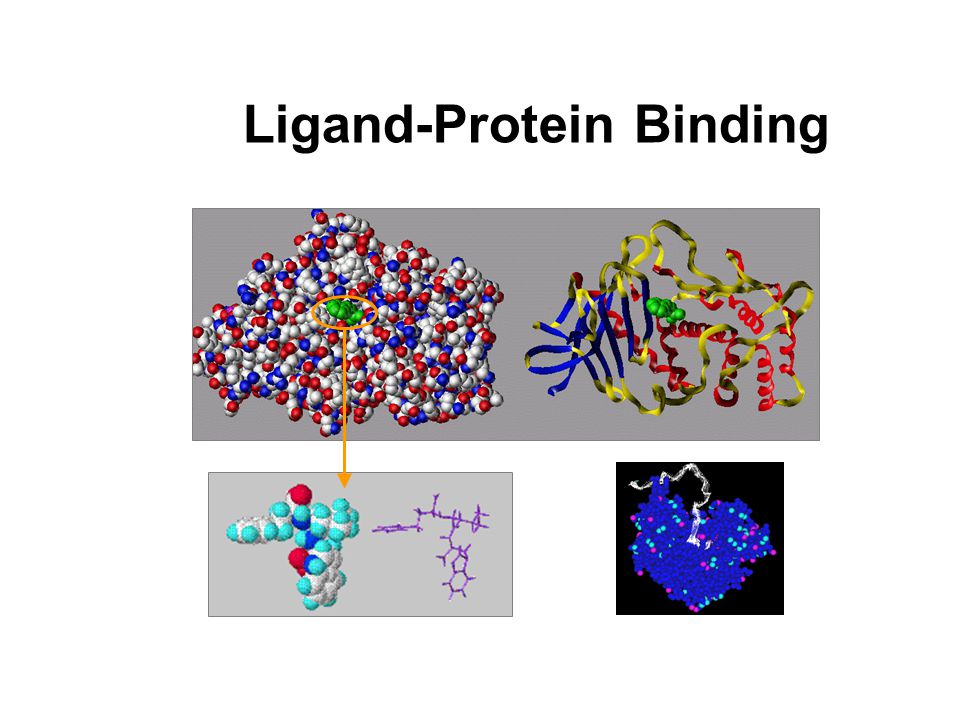 Ligand-Protein Binding